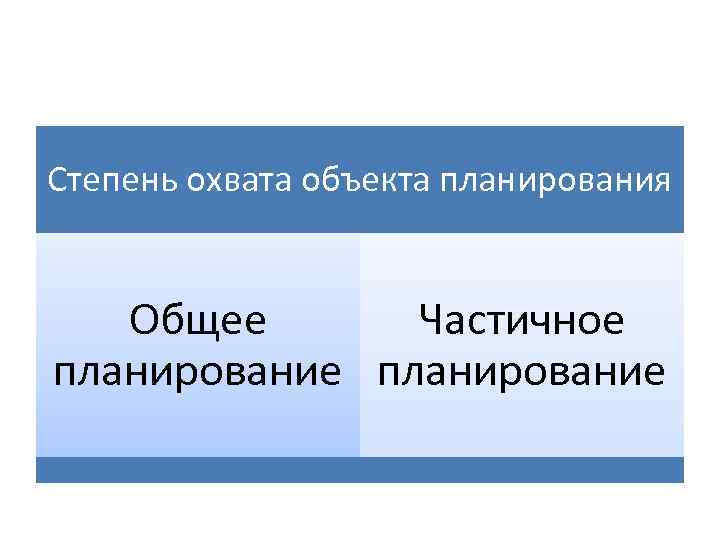 Степень охвата объекта планирования

Общее планирование

Частичное планирование